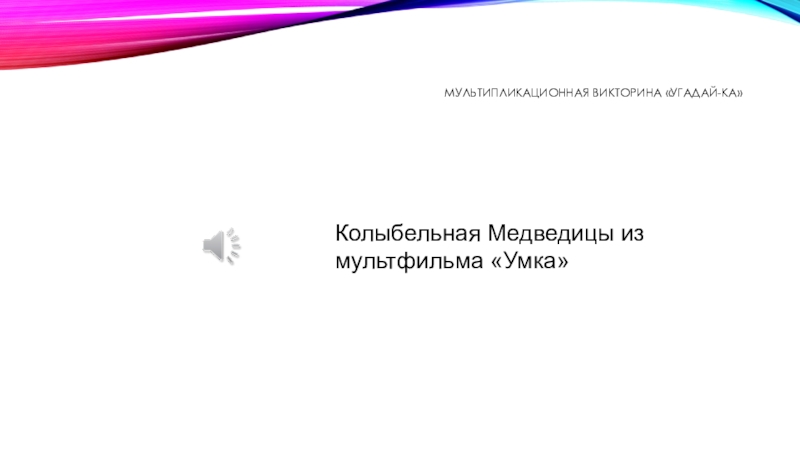 МУЛЬТИПЛИКАЦИОННАЯ ВИКТОРИНА «УГАДАЙ-КА»

Колыбельная Медведицы из мультфильма «Умка»